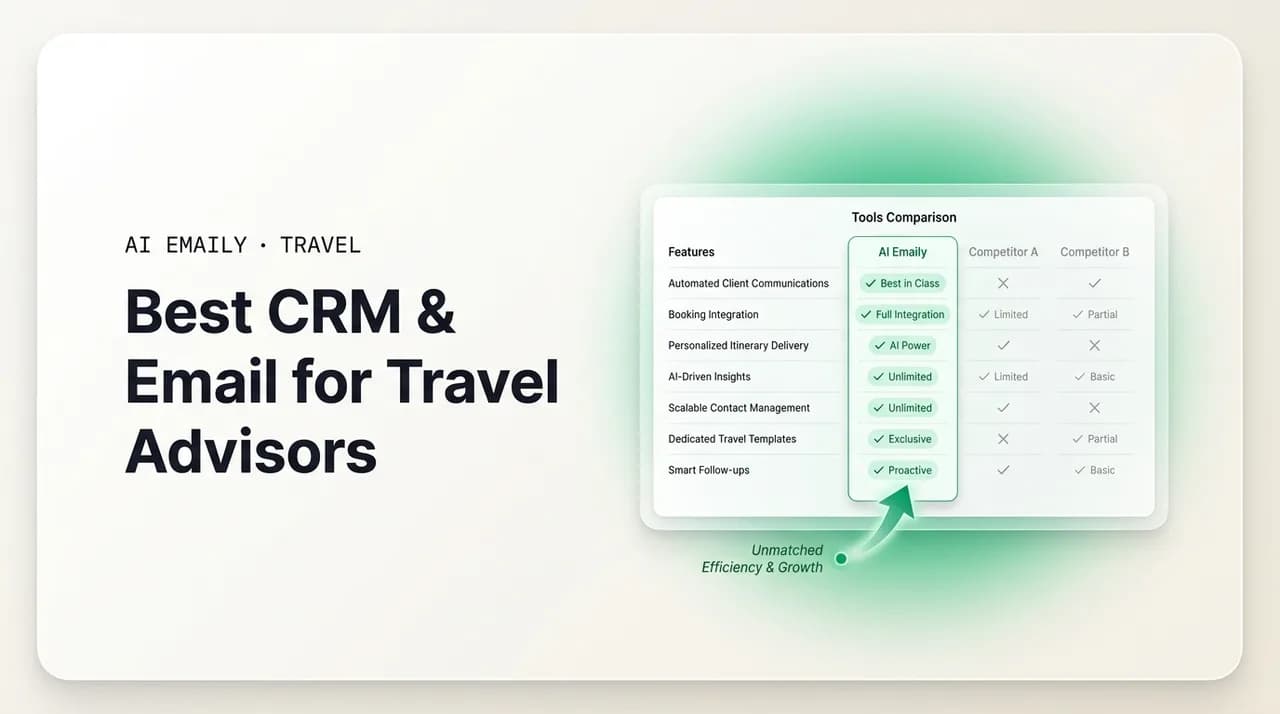 AI EMAILY · TRAVEL

Best CRM & Email for Travel Advisors

Tools Comparison

| Features | AI Emaily | Competitor A | Competitor B |
|---|---|---|---|
| Automated Client Communications | ✓ Best in Class | ✕ | ✓ |
| Booking Integration | ✓ Full Integration | ✓ Limited | ✓ Partial |
| Personalized Itinerary Delivery | ✓ AI Power | ✓ | ✕ |
| AI-Driven Insights | ✓ Unlimited | ✓ Limited | ✓ Basic |
| Scalable Contact Management | ✓ Unlimited | ✓ | ✕ |
| Dedicated Travel Templates | ✓ Exclusive | ✕ | ✓ Partial |
| Smart Follow-ups | ✓ Proactive | ✓ | ✓ Basic |

Unmatched Efficiency & Growth